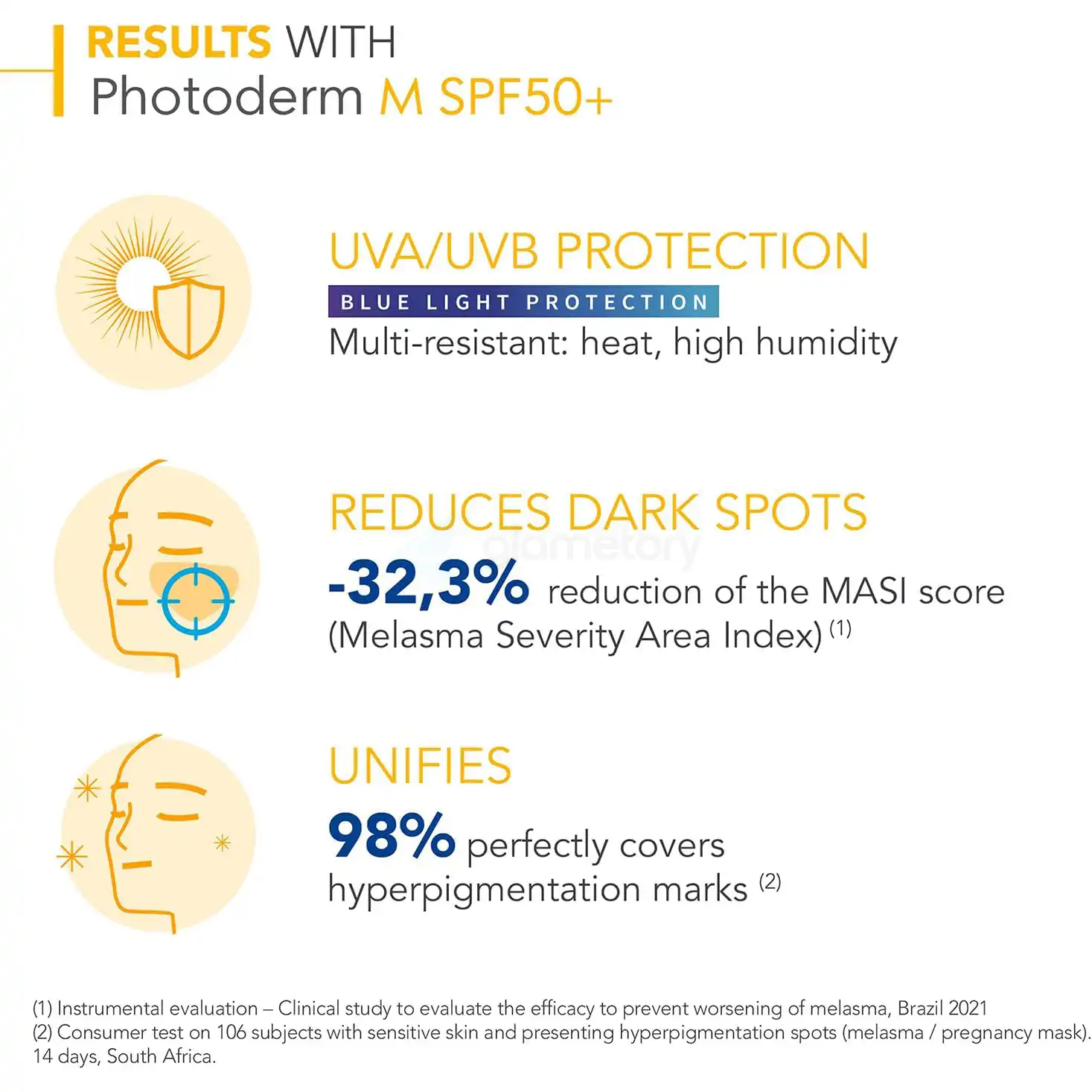 RESULTS WITH
Photoderm M SPF50+

UVA/UVB PROTECTION

BLUE LIGHT PROTECTION

Multi-resistant: heat, high humidity

REDUCES DARK SPOTS

-32,3% reduction of the MASI score (Melasma Severity Area Index) $^{(1)}$

UNIFIES

98% perfectly covers hyperpigmentation marks $^{(2)}$

(1) Instrumental evaluation – Clinical study to evaluate the efficacy to prevent worsening of melasma, Brazil 2021
(2) Consumer test on 106 subjects with sensitive skin and presenting hyperpigmentation spots (melasma / pregnancy mask). 14 days, South Africa.

glametory